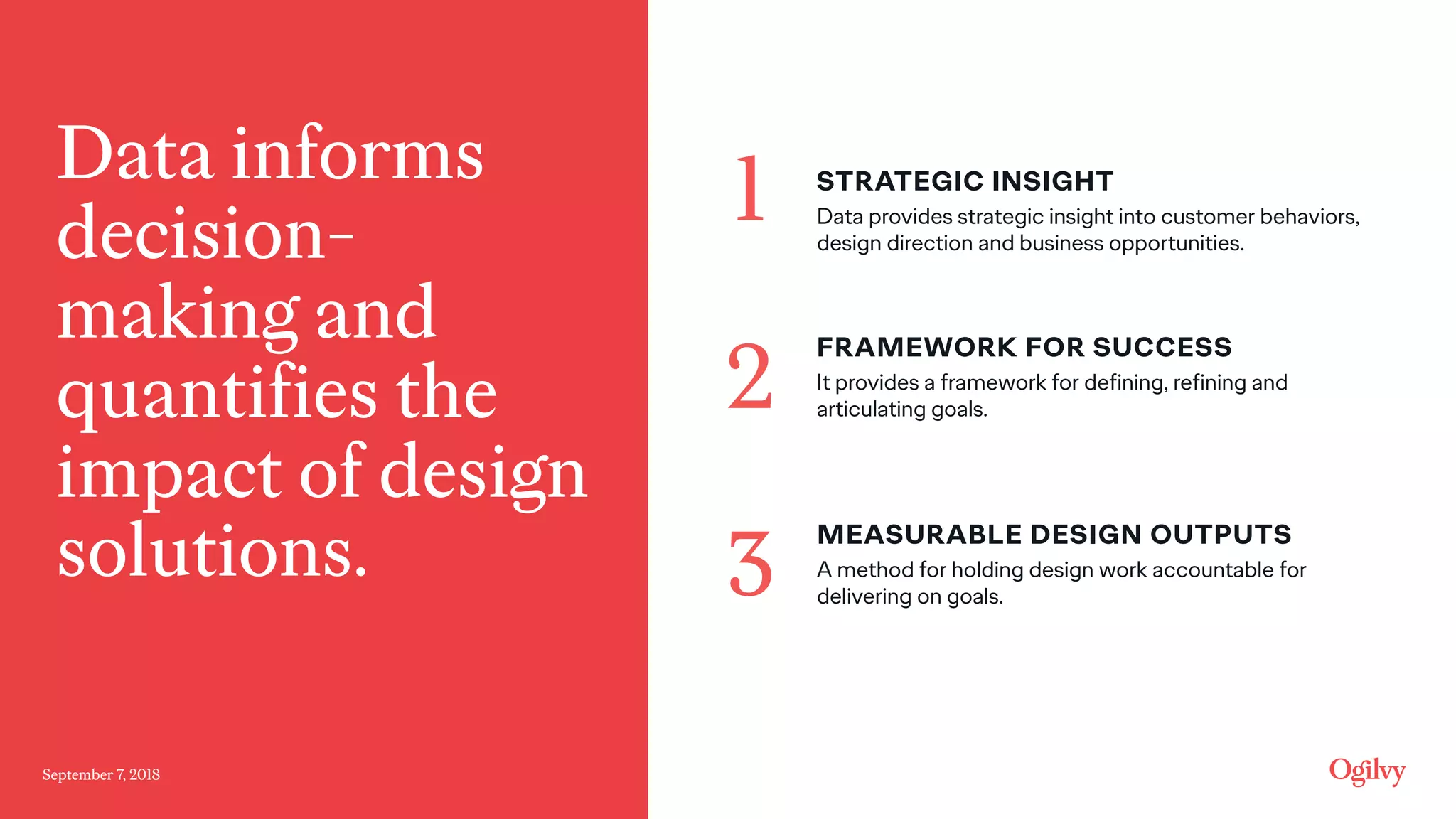 Data informs decision-making and quantifies the impact of design solutions.

September 7, 2018

1
STRATEGIC INSIGHT
Data provides strategic insight into customer behaviors, design direction and business opportunities.

2
FRAMEWORK FOR SUCCESS
It provides a framework for defining, refining and articulating goals.

3
MEASURABLE DESIGN OUTPUTS
A method for holding design work accountable for delivering on goals.

Ogilvy